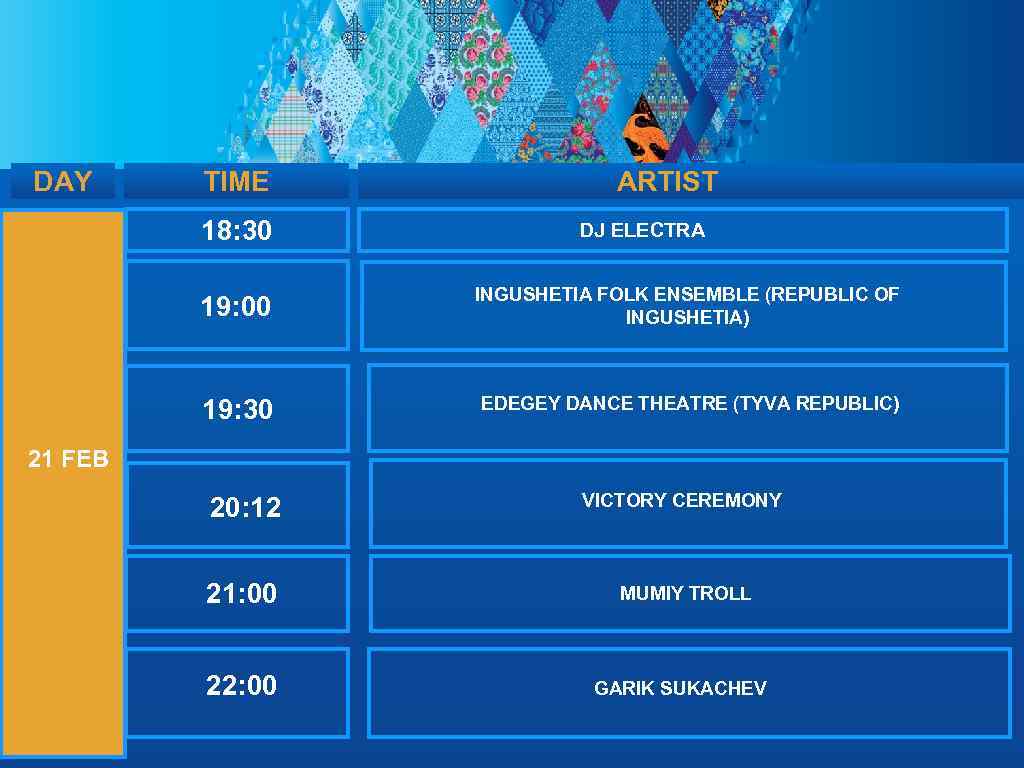 | DAY | TIME | ARTIST |
|---|---|---|
| 21 FEB | 18:30 | DJ ELECTRA |
| | 19:00 | INGUSHETIA FOLK ENSEMBLE (REPUBLIC OF INGUSHETIA) |
| | 19:30 | EDEGEY DANCE THEATRE (TYVA REPUBLIC) |
| | 20:12 | VICTORY CEREMONY |
| | 21:00 | MUMIY TROLL |
| | 22:00 | GARIK SUKACHEV |